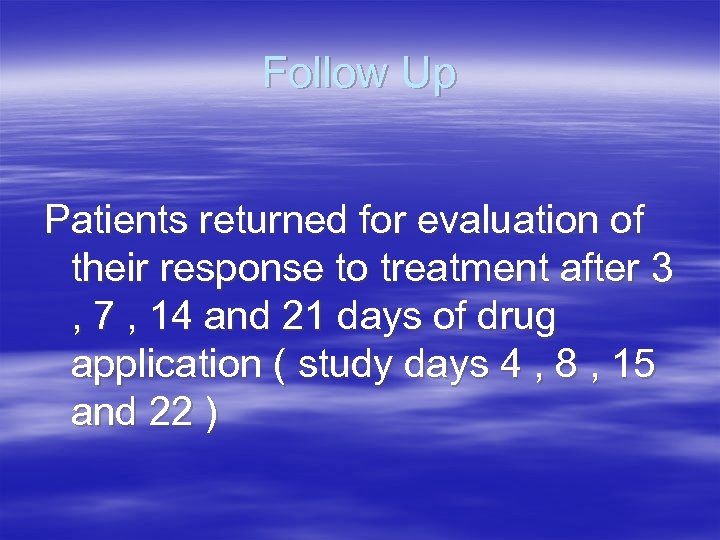 Follow Up

Patients returned for evaluation of their response to treatment after 3 , 7 , 14 and 21 days of drug application ( study days 4 , 8 , 15 and 22 )